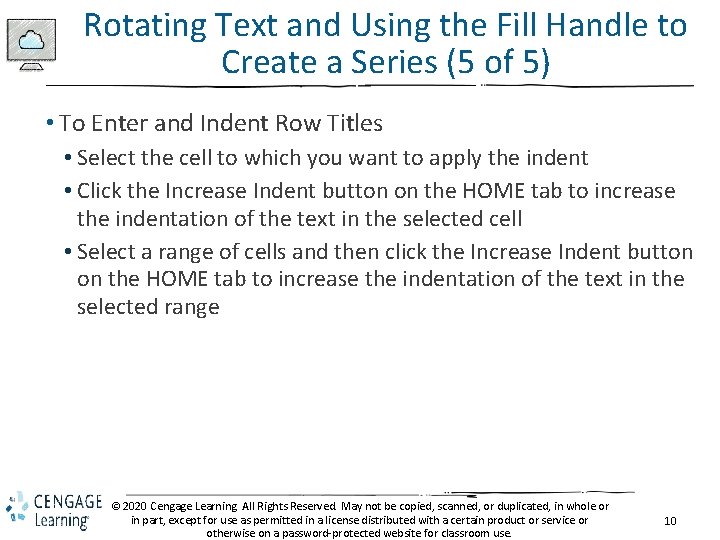 Rotating Text and Using the Fill Handle to Create a Series (5 of 5)

• To Enter and Indent Row Titles
• Select the cell to which you want to apply the indent
• Click the Increase Indent button on the HOME tab to increase the indentation of the text in the selected cell
• Select a range of cells and then click the Increase Indent button on the HOME tab to increase the indentation of the text in the selected range

CENGAGE Learning

© 2020 Cengage Learning. All Rights Reserved. May not be copied, scanned, or duplicated, in whole or in part, except for use as permitted in a license distributed with a certain product or service or otherwise on a password-protected website for classroom use.

10